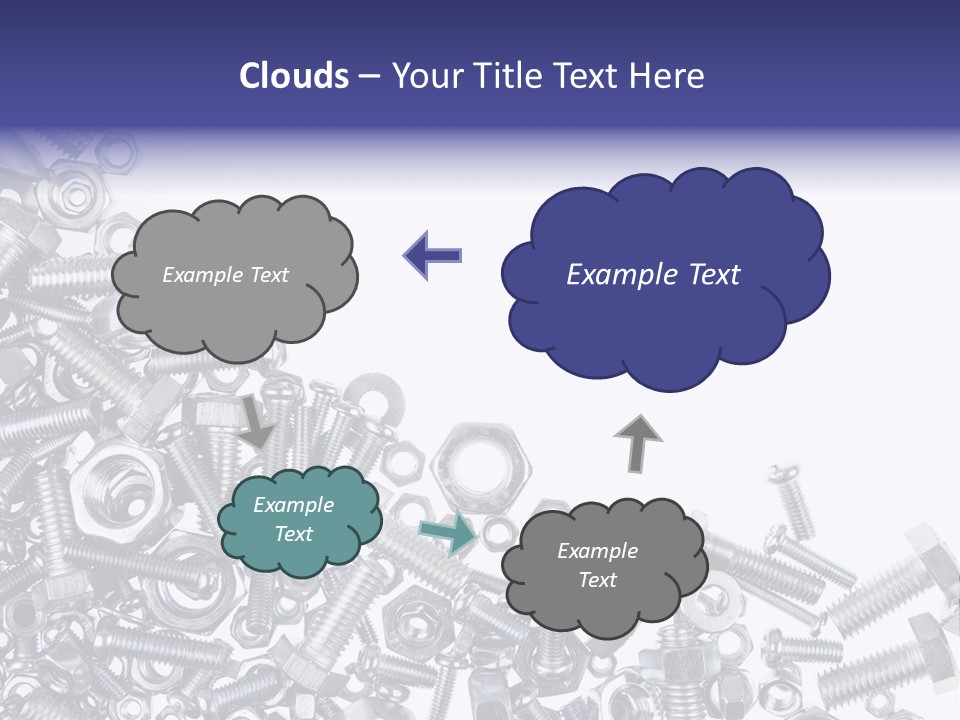 Clouds – Your Title Text Here

Example Text

Example Text

Example Text

Example Text